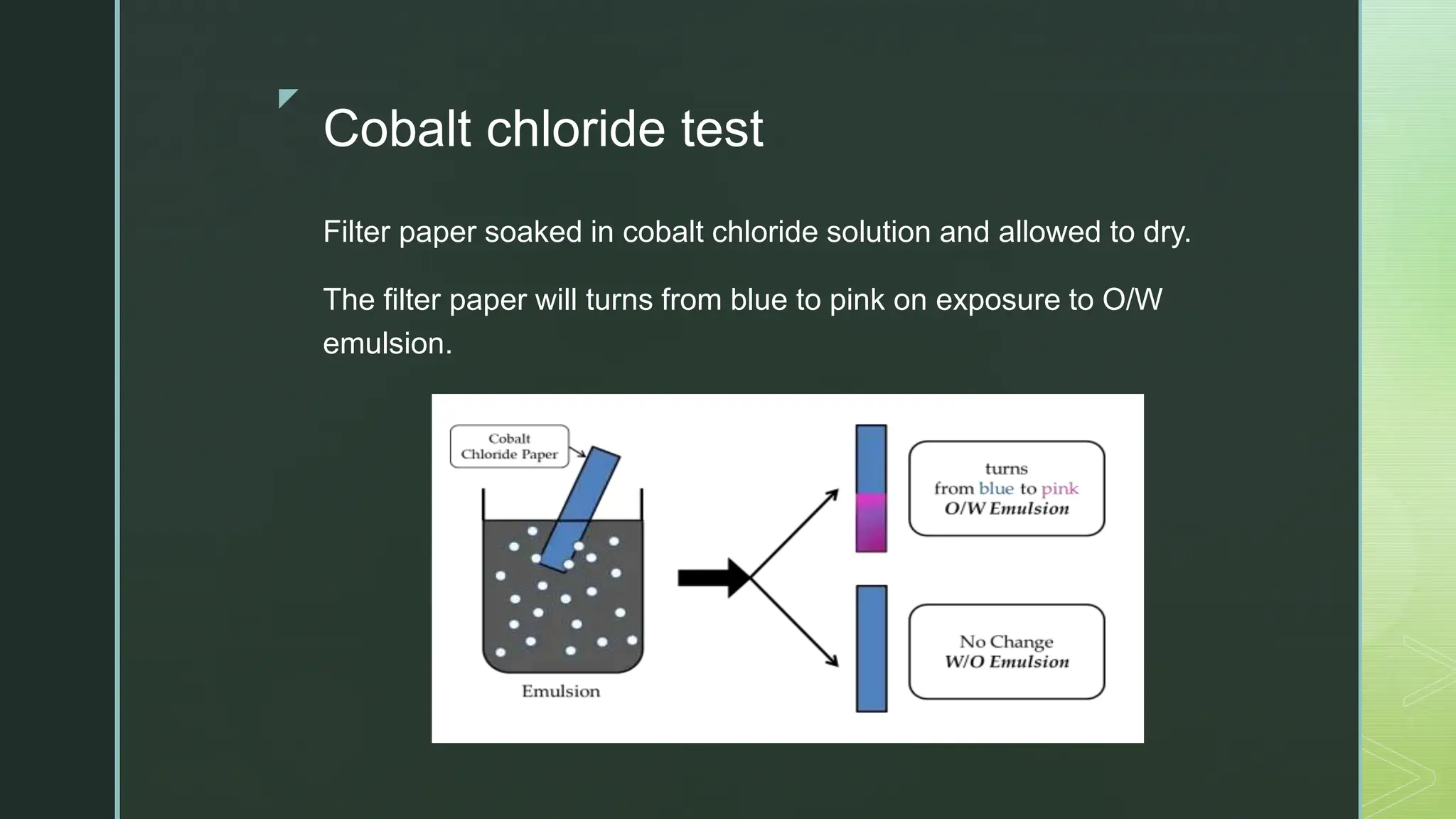 Cobalt chloride test

Filter paper soaked in cobalt chloride solution and allowed to dry.

The filter paper will turns from blue to pink on exposure to O/W emulsion.

Cobalt Chloride Paper

Emulsion

turns from blue to pink O/W Emulsion

No Change W/O Emulsion